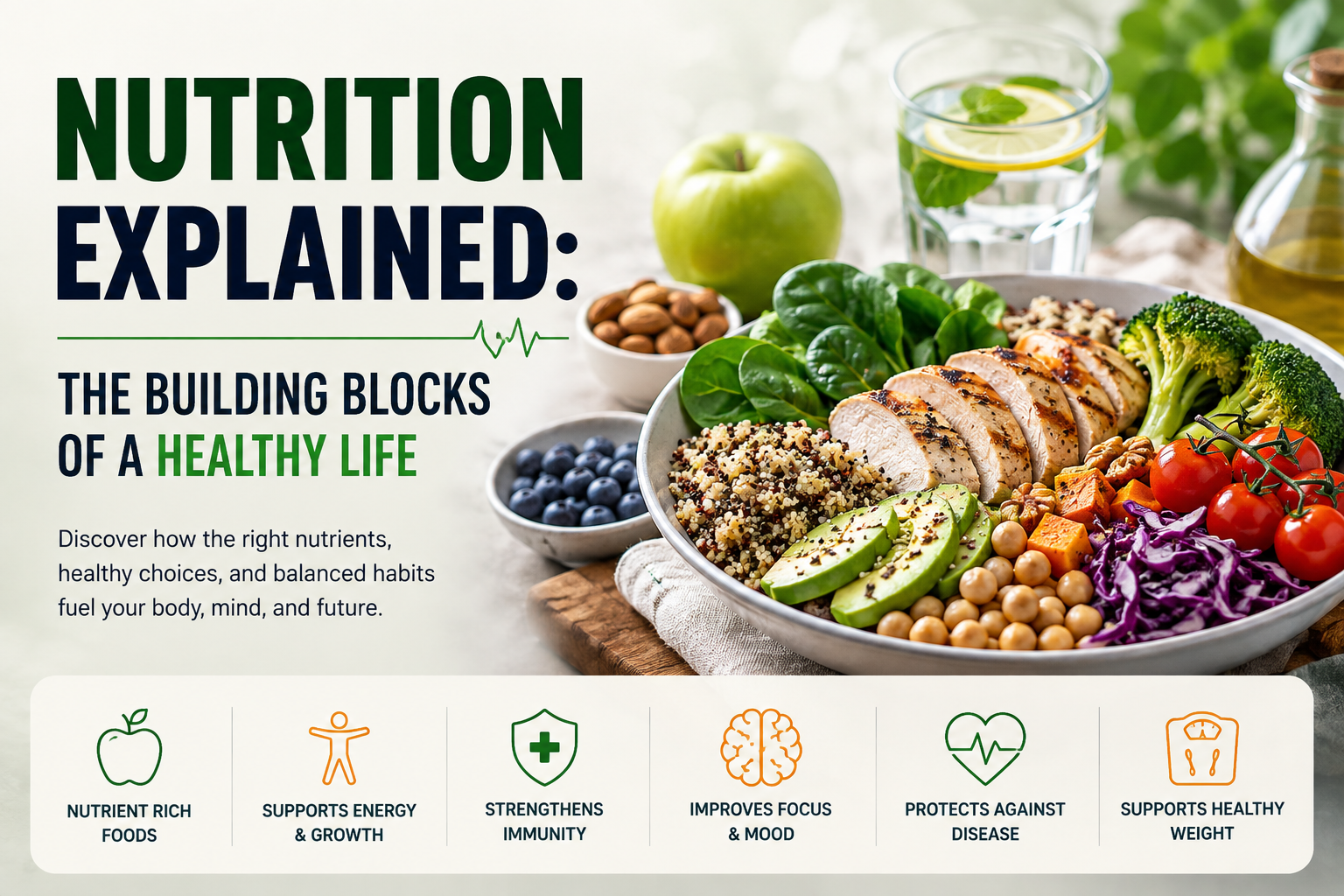 NUTRITION EXPLAINED:

THE BUILDING BLOCKS OF A HEALTHY LIFE

Discover how the right nutrients, healthy choices, and balanced habits fuel your body, mind, and future.

NUTRIENT RICH FOODS

SUPPORTS ENERGY & GROWTH

STRENGTHENS IMMUNITY

IMPROVES FOCUS & MOOD

PROTECTS AGAINST DISEASE

SUPPORTS HEALTHY WEIGHT